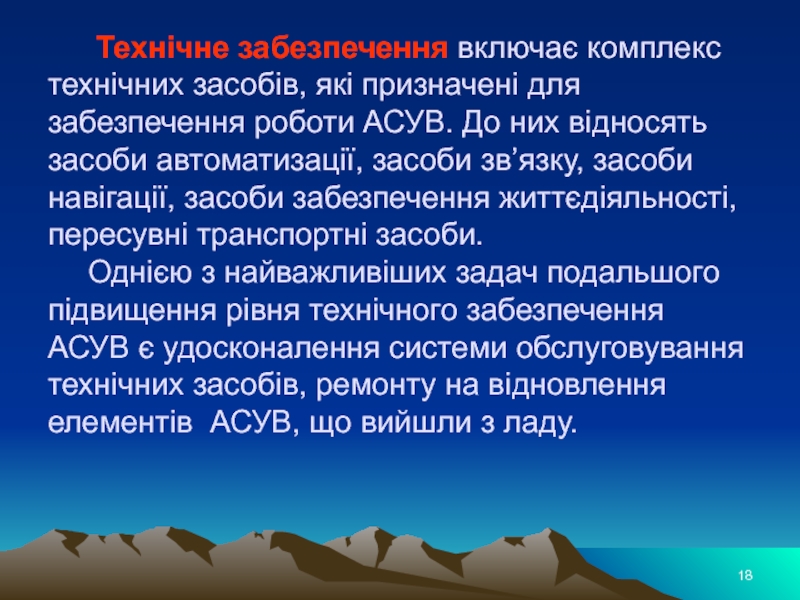 Технічне забезпечення включає комплекс технічних засобів, які призначені для забезпечення роботи АСУВ. До них відносять засоби автоматизації, засоби зв’язку, засоби навігації, засоби забезпечення життєдіяльності, пересувні транспортні засоби.

Однією з найважливіших задач подальшого підвищення рівня технічного забезпечення АСУВ є удосконалення системи обслуговування технічних засобів, ремонту на відновлення елементів АСУВ, що вийшли з ладу.

18